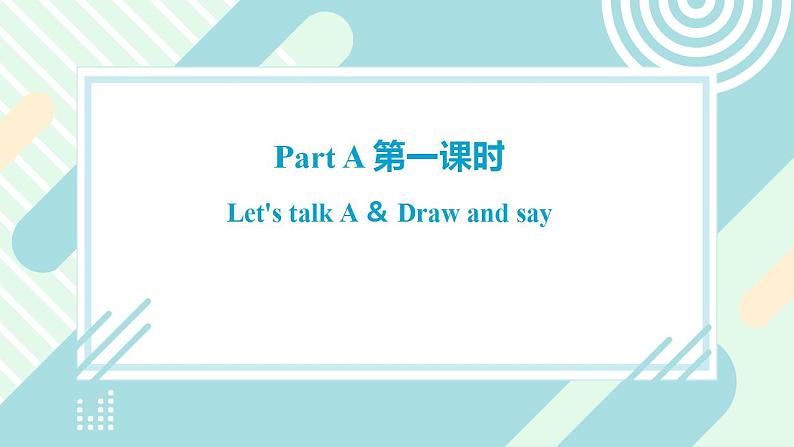 Part A 第一课时

Let's talk A ＆ Draw and say